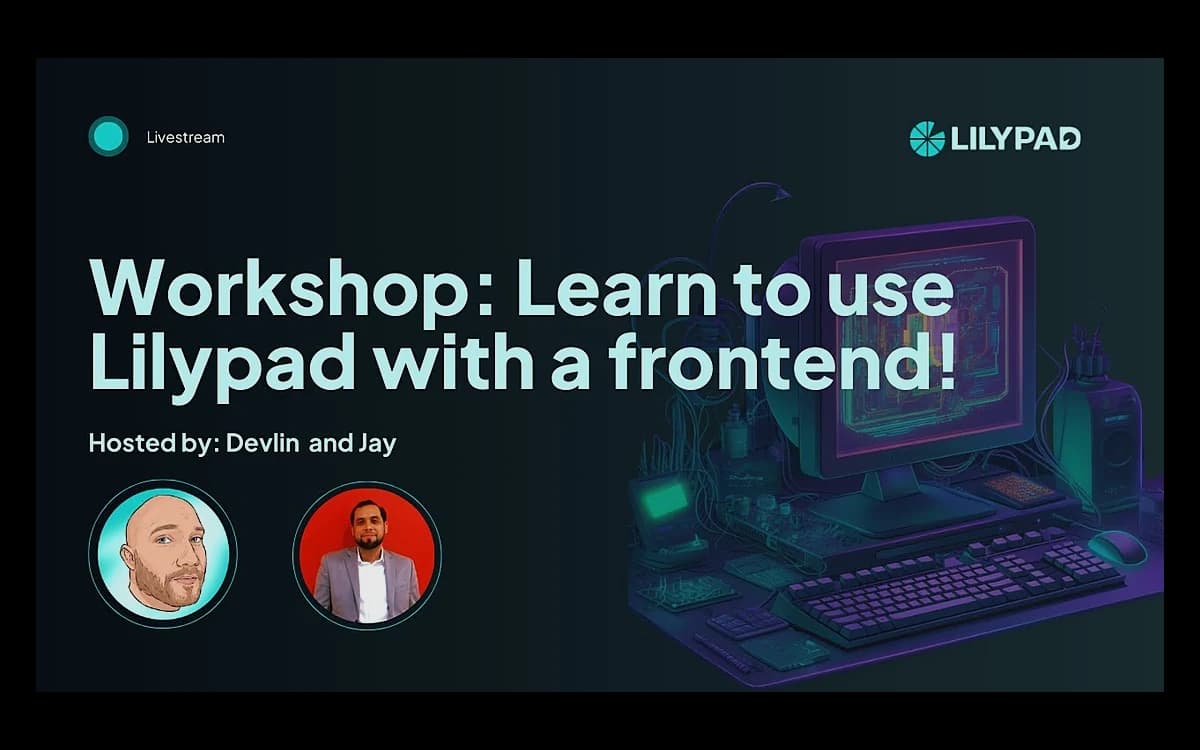 Livestream

LILYPAD

Workshop: Learn to use Lilypad with a frontend!

Hosted by: Devlin and Jay